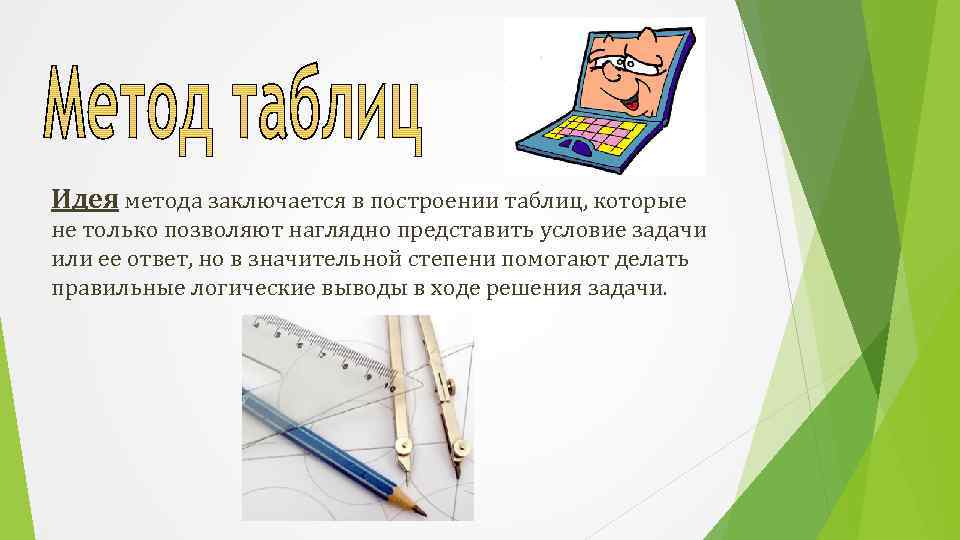 Метод таблиц

Идея метода заключается в построении таблиц, которые не только позволяют наглядно представить условие задачи или ее ответ, но в значительной степени помогают делать правильные логические выводы в ходе решения задачи.